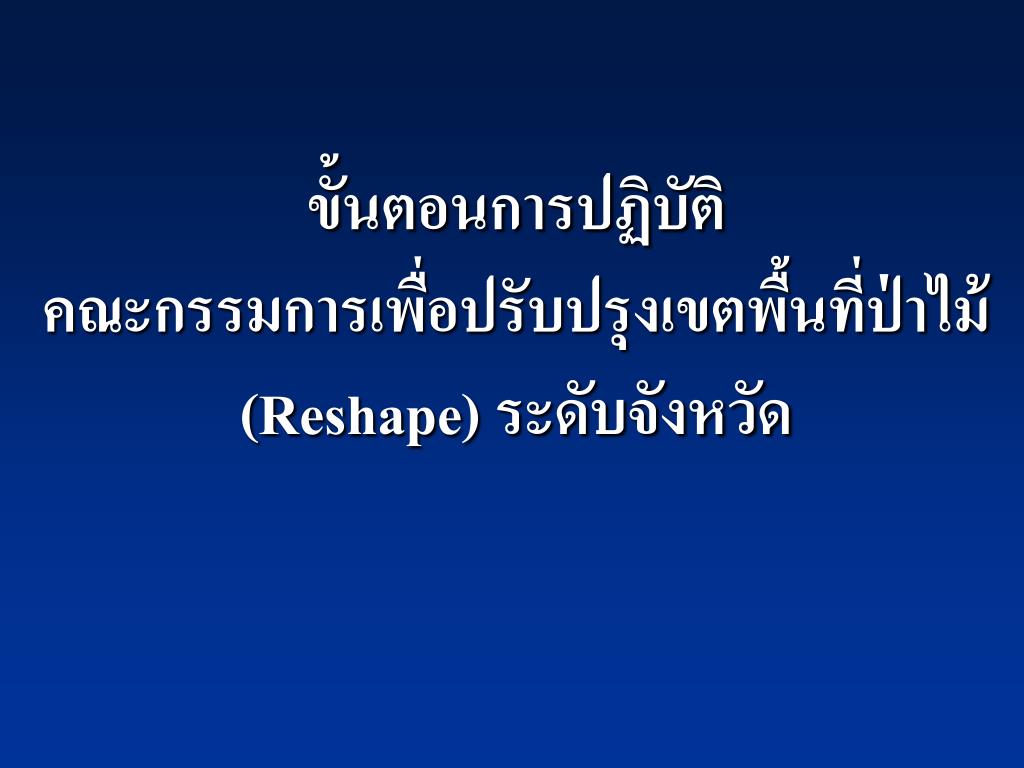 ขั้นตอนการปฏิบัติ
คณะกรรมการเพื่อปรับปรุงเขตพื้นที่ป่าไม้
(Reshape) ระดับจังหวัด